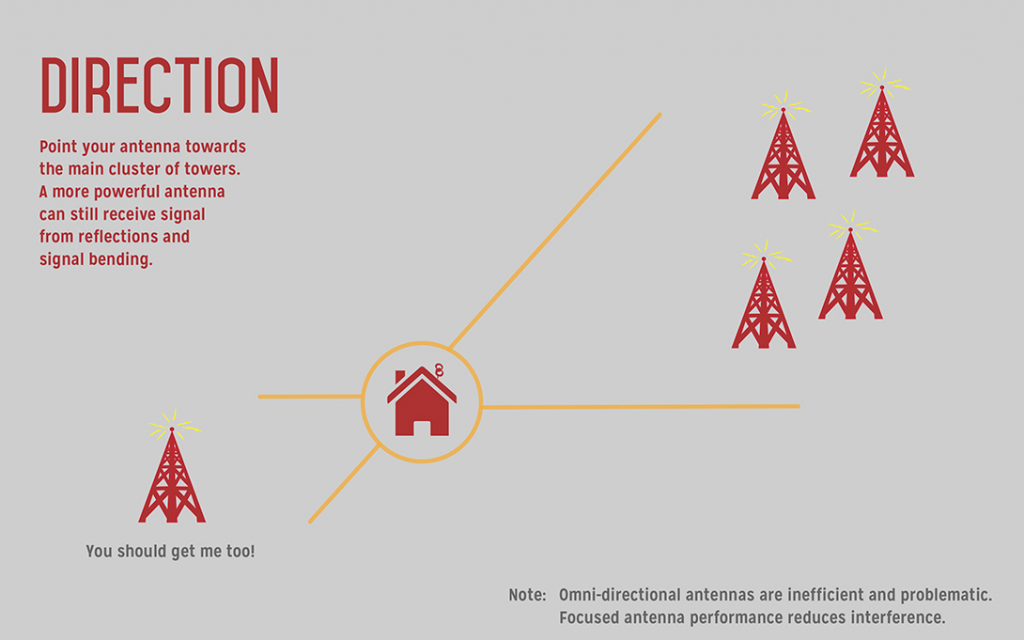 DIRECTION

Point your antenna towards the main cluster of towers. A more powerful antenna can still receive signal from reflections and signal bending.

You should get me too!

Note: Omni-directional antennas are inefficient and problematic. Focused antenna performance reduces interference.